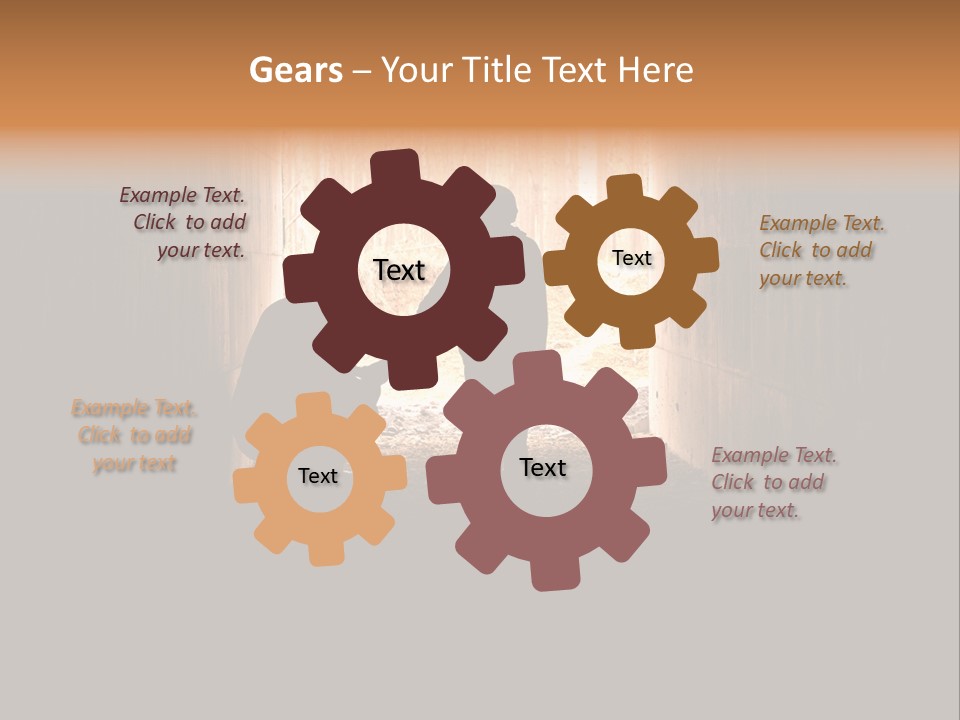 Gears – Your Title Text Here

Example Text. Click to add your text.

Text

Text

Example Text. Click to add your text.

Example Text. Click to add your text

Text

Text

Example Text. Click to add your text.